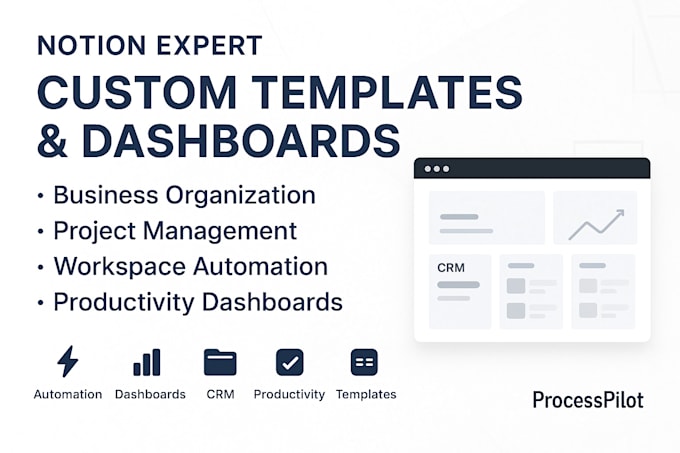 NOTION EXPERT

CUSTOM TEMPLATES & DASHBOARDS

• Business Organization
• Project Management
• Workspace Automation
• Productivity Dashboards

CRM

Automation Dashboards CRM Productivity Templates

ProcessPilot